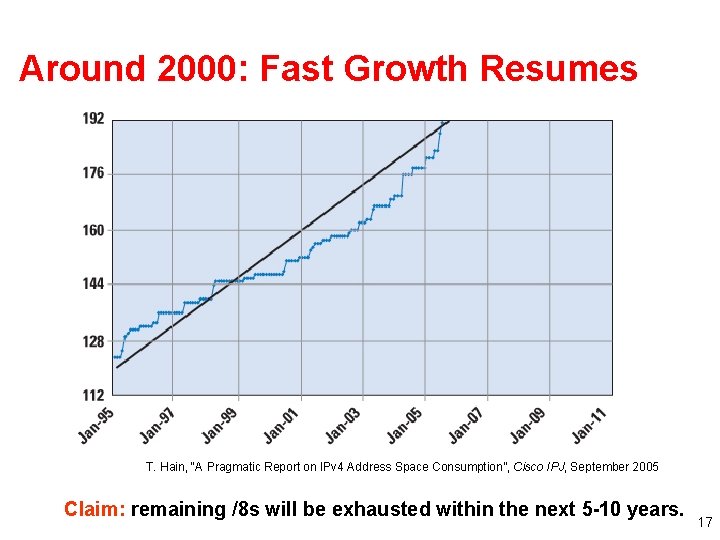 Around 2000: Fast Growth Resumes

192
176
160
144
128
112

Jan-95 Jan-97 Jan-99 Jan-01 Jan-03 Jan-05 Jan-07 Jan-09 Jan-11

T. Hain, "A Pragmatic Report on IPv4 Address Space Consumption", Cisco IPJ, September 2005

Claim: remaining /8s will be exhausted within the next 5-10 years.

17